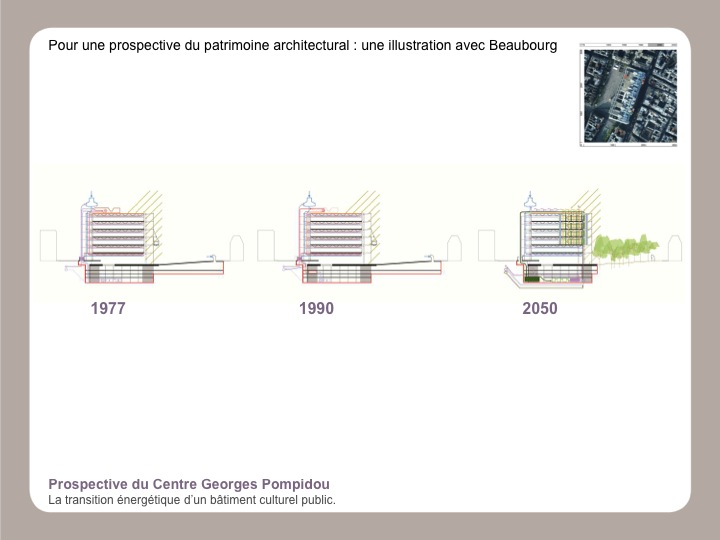 Pour une prospective du patrimoine architectural : une illustration avec Beaubourg

1977

1990

2050

Prospective du Centre Georges Pompidou
La transition énergétique d'un bâtiment culturel public.